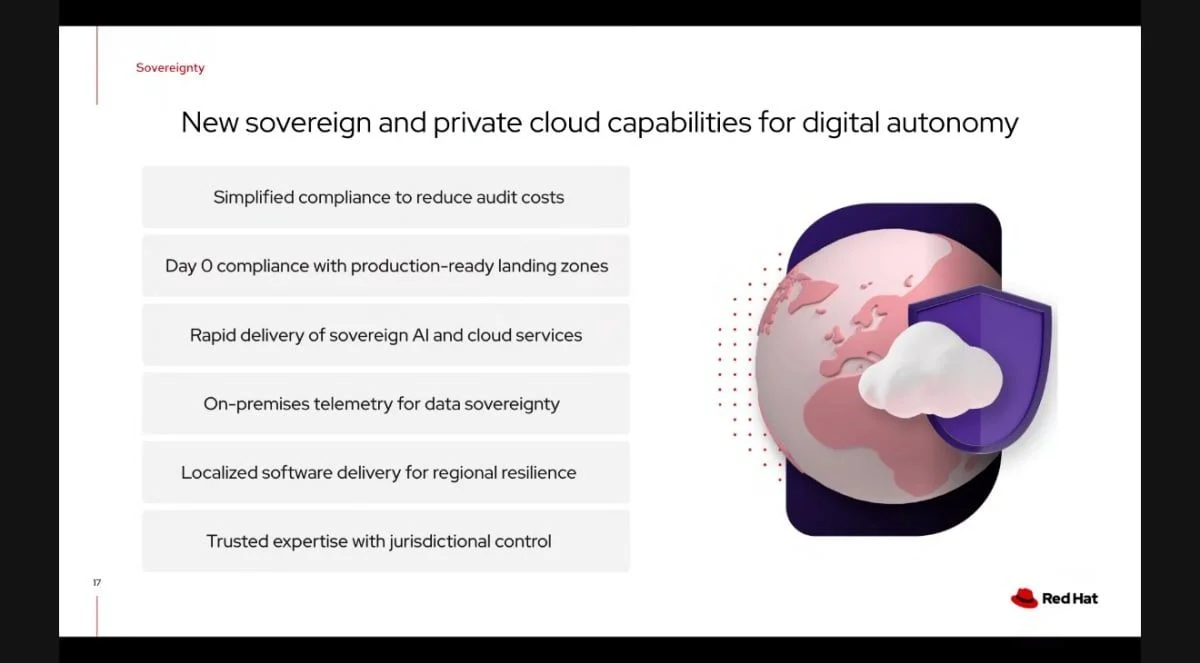 Sovereignty

New sovereign and private cloud capabilities for digital autonomy

Simplified compliance to reduce audit costs

Day 0 compliance with production-ready landing zones

Rapid delivery of sovereign AI and cloud services

On-premises telemetry for data sovereignty

Localized software delivery for regional resilience

Trusted expertise with jurisdictional control

17

Red Hat